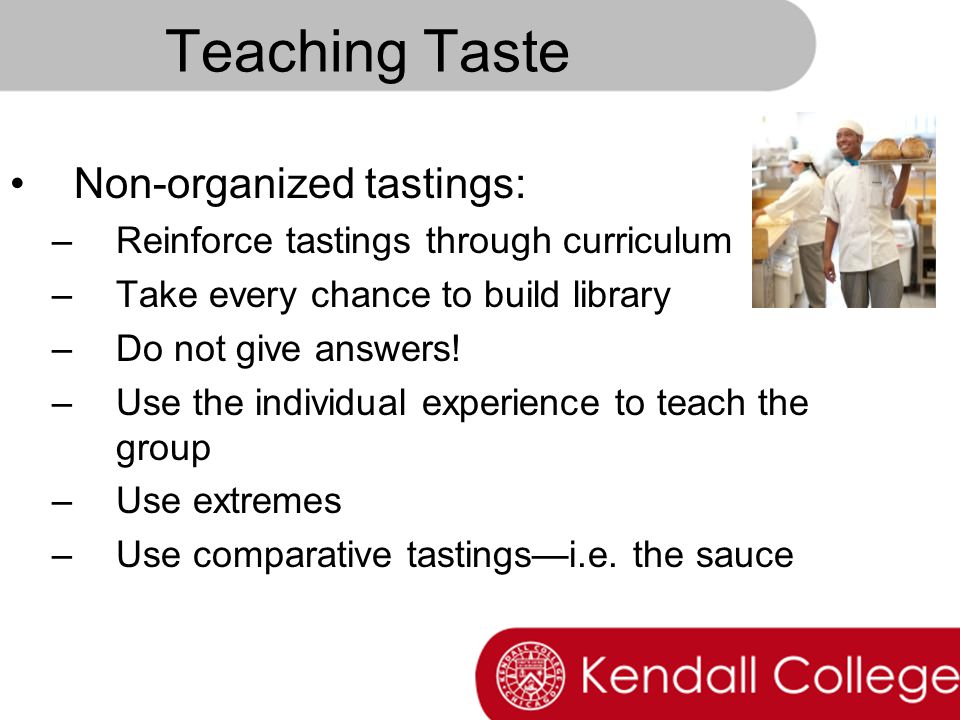 Teaching Taste

• Non-organized tastings:
– Reinforce tastings through curriculum
– Take every chance to build library
– Do not give answers!
– Use the individual experience to teach the group
– Use extremes
– Use comparative tastings—i.e. the sauce

KENDALL COLLEGE CHICAGO
Kendall College